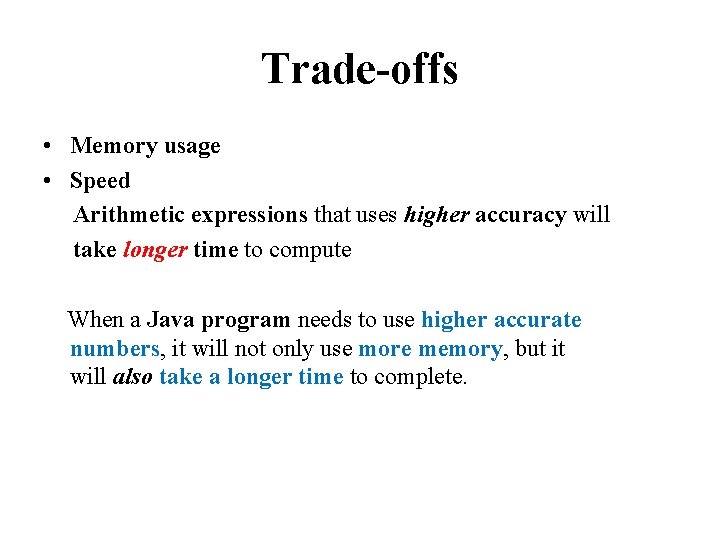 Trade-offs

• Memory usage
• Speed

Arithmetic expressions that uses higher accuracy will take longer time to compute

When a Java program needs to use higher accurate numbers, it will not only use more memory, but it will also take a longer time to complete.